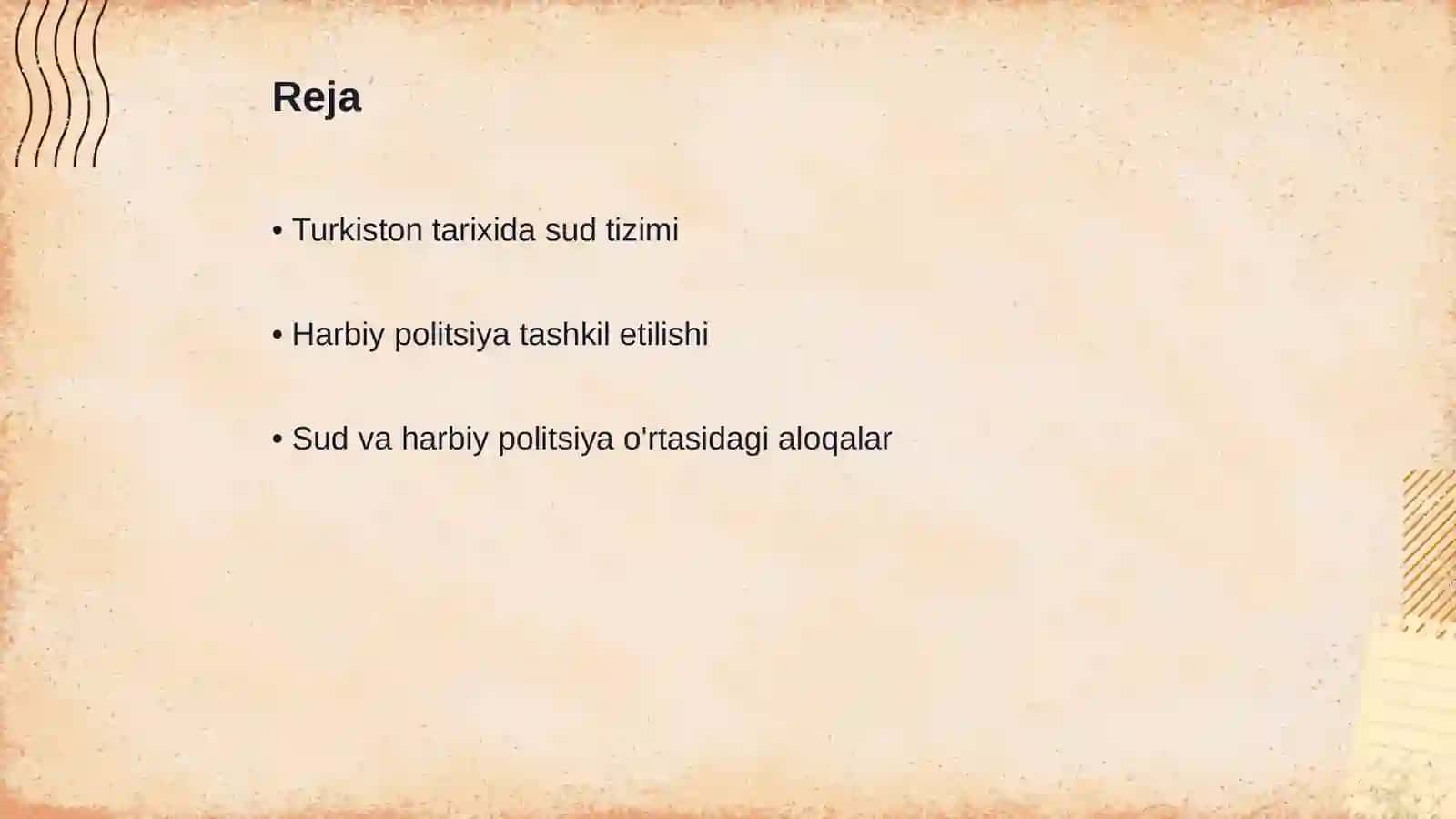 Reja

• Turkiston tarixida sud tizimi

• Harbiy politsiya tashkil etilishi

• Sud va harbiy politsiya o'rtasidagi aloqalar